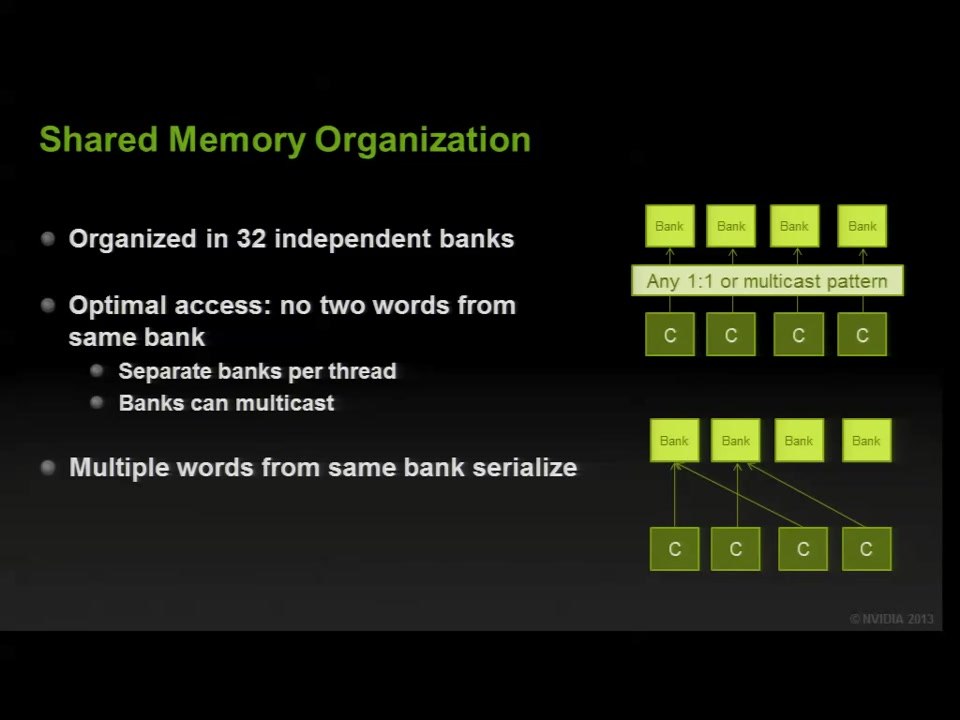 Shared Memory Organization

Organized in 32 independent banks

Optimal access: no two words from same bank

Separate banks per thread

Banks can multicast

Multiple words from same bank serialize

Bank Bank Bank Bank

Any 1:1 or multicast pattern

C C C C

Bank Bank Bank Bank

C C C C

© NVIDIA 2013